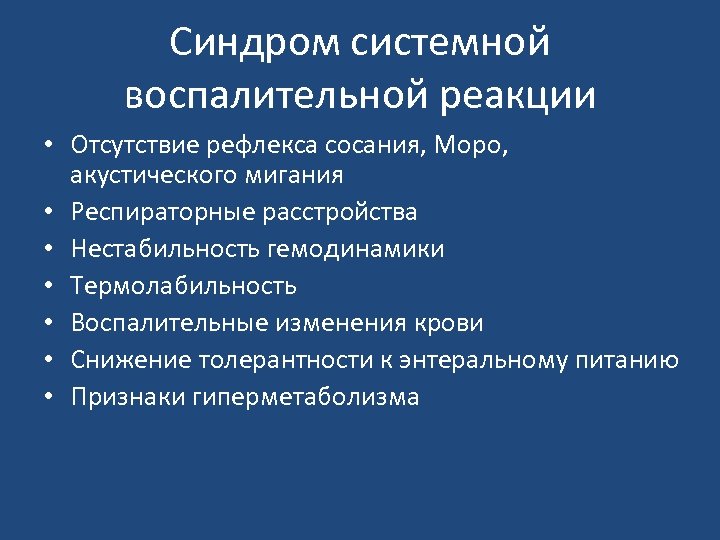 Синдром системной воспалительной реакции

• Отсутствие рефлекса сосания, Моро, акустического мигания
• Респираторные расстройства
• Нестабильность гемодинамики
• Термолабильность
• Воспалительные изменения крови
• Снижение толерантности к энтеральному питанию
• Признаки гиперметаболизма